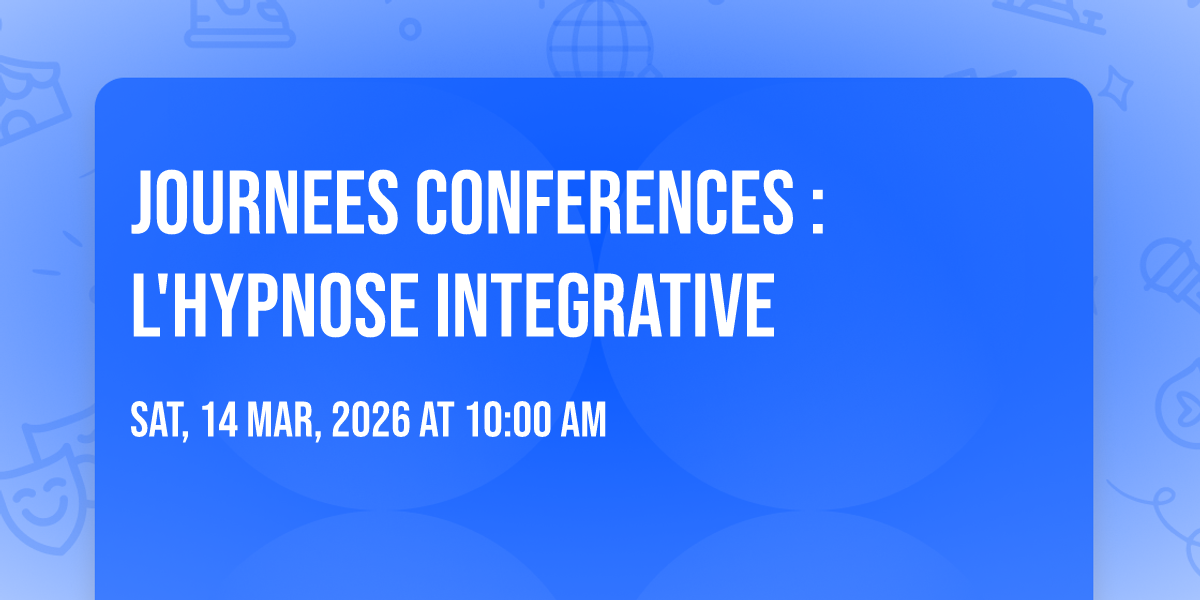 JOURNEES CONFERENCES : L'HYPNOSE INTEGRATIVE

SAT, 14 MAR, 2026 AT 10:00 AM